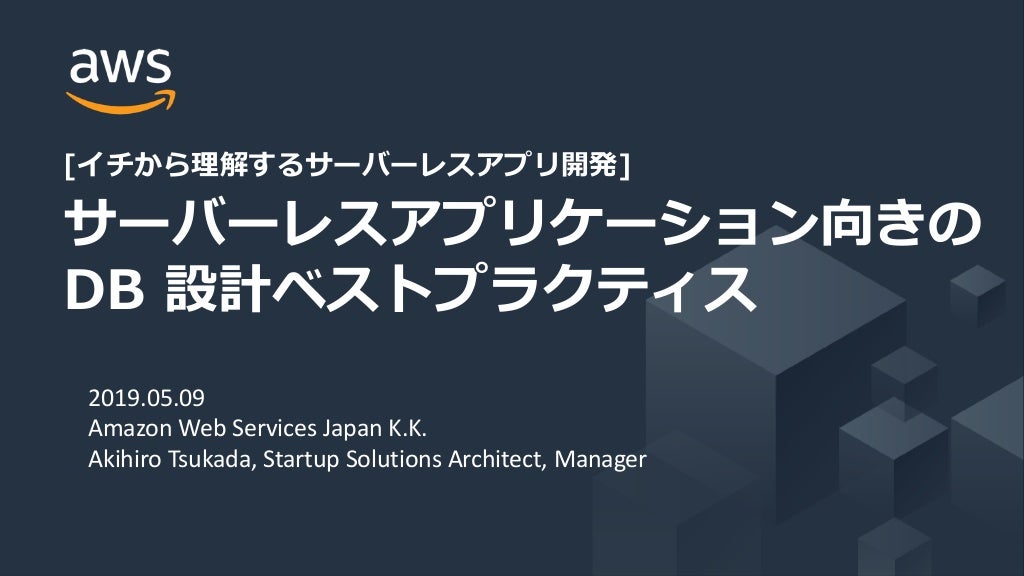 aws

[イチから理解するサーバーレスアプリ開発]

サーバーレスアプリケーション向きの DB 設計ベストプラクティス

2019.05.09
Amazon Web Services Japan K.K.
Akihiro Tsukada, Startup Solutions Architect, Manager